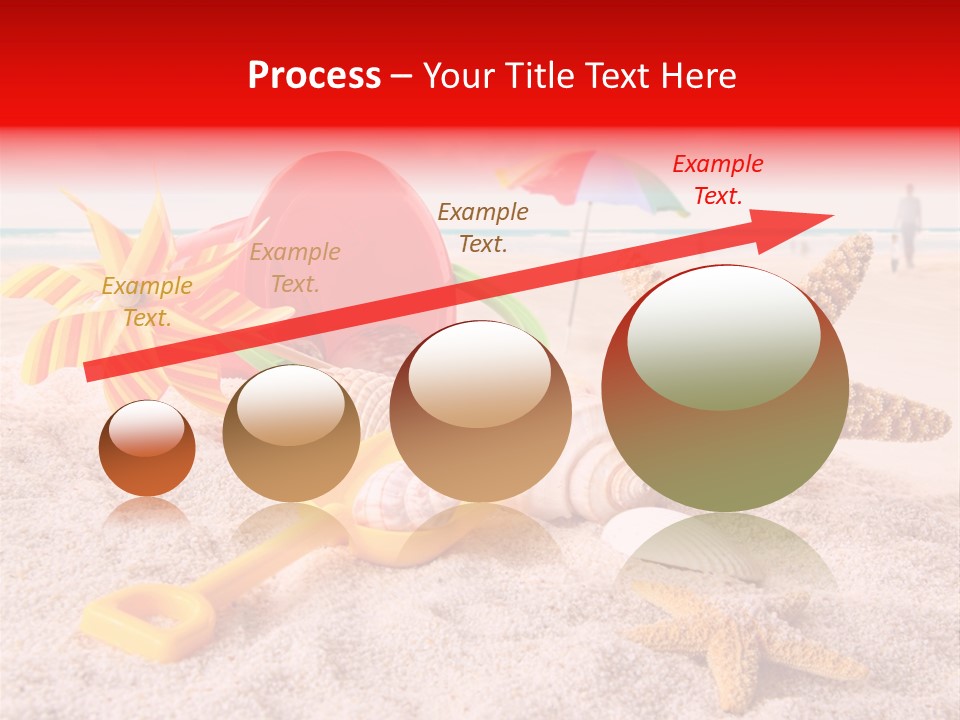 Process – Your Title Text Here

Example Text.

Example Text.

Example Text.

Example Text.